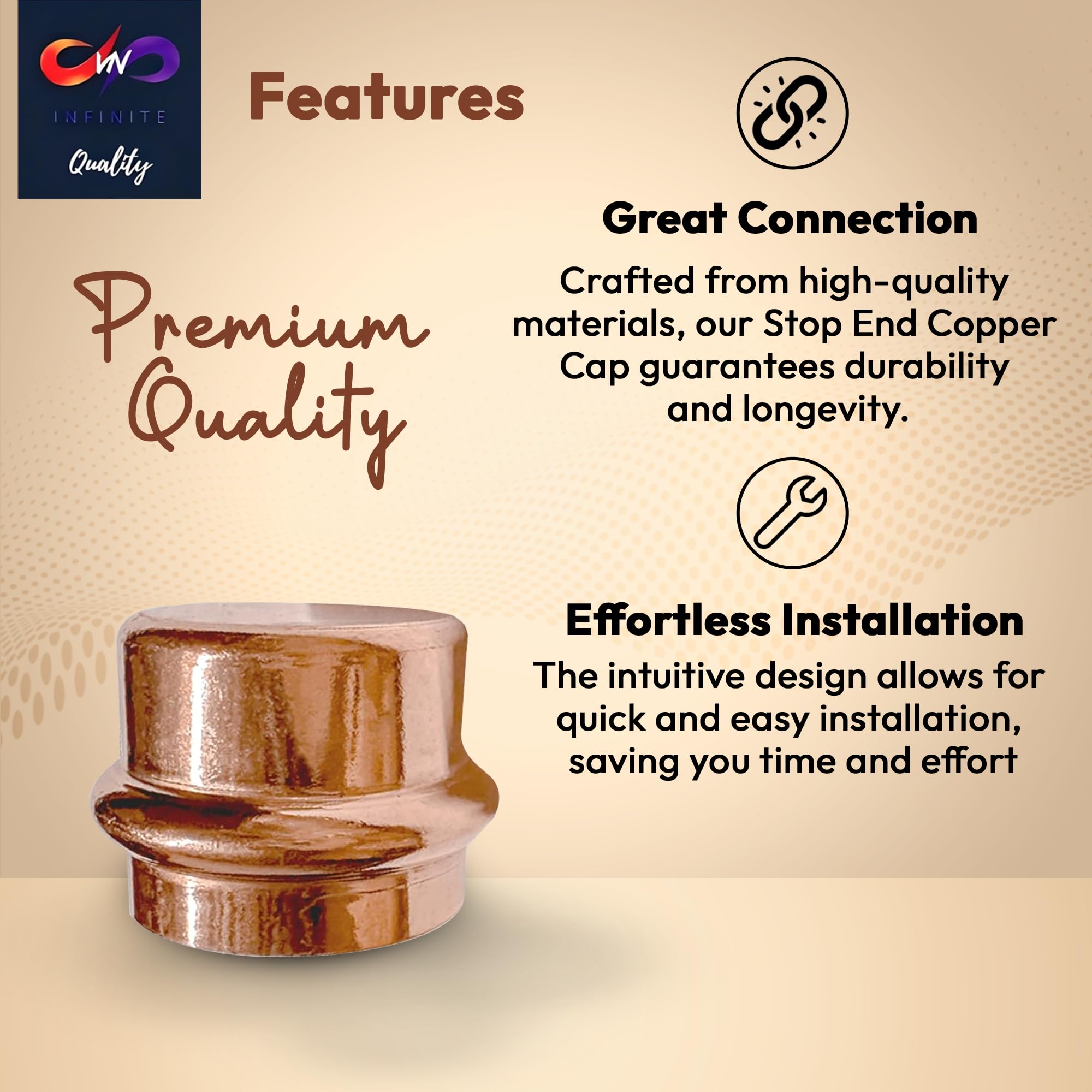 VN
INFINITE
Quality

Features

Premium Quality

Great Connection

Crafted from high-quality materials, our Stop End Copper Cap guarantees durability and longevity.

Effortless Installation

The intuitive design allows for quick and easy installation, saving you time and effort